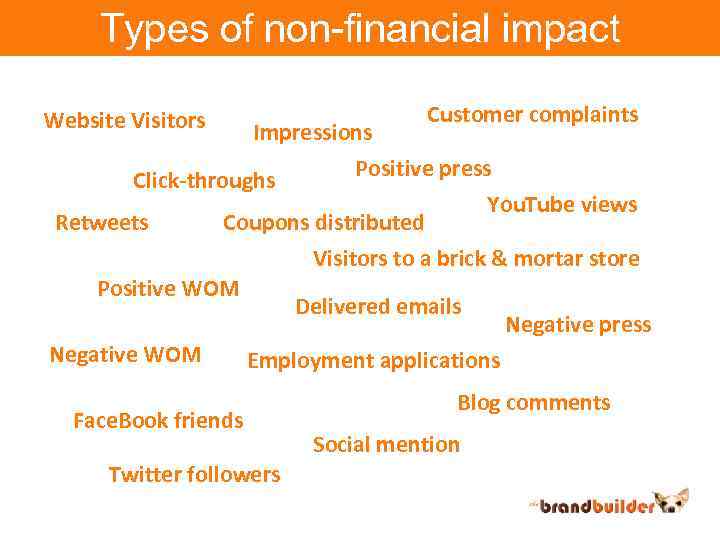 Types of non-financial impact

Website Visitors

Impressions

Customer complaints

Click-throughs

Positive press

YouTube views

Retweets

Coupons distributed

Visitors to a brick & mortar store

Positive WOM

Delivered emails

Negative press

Negative WOM

Employment applications

Blog comments

FaceBook friends

Social mention

Twitter followers

the brandbuilder